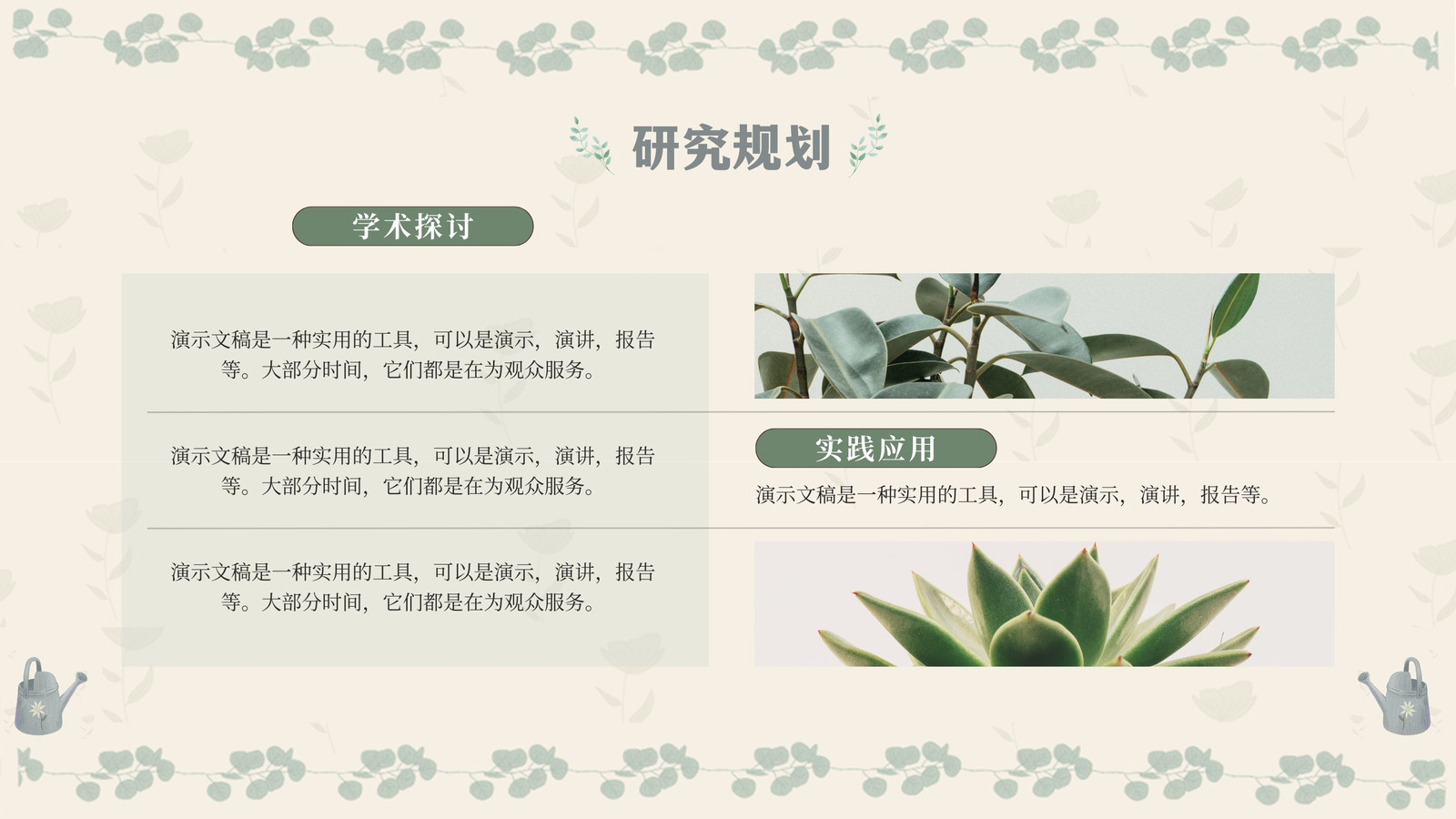 研究规划

学术探讨

演示文稿是一种实用的工具，可以是演示，演讲，报告等。大部分时间，它们都是在为观众服务。

演示文稿是一种实用的工具，可以是演示，演讲，报告等。大部分时间，它们都是在为观众服务。

演示文稿是一种实用的工具，可以是演示，演讲，报告等。大部分时间，它们都是在为观众服务。

实践应用

演示文稿是一种实用的工具，可以是演示，演讲，报告等。